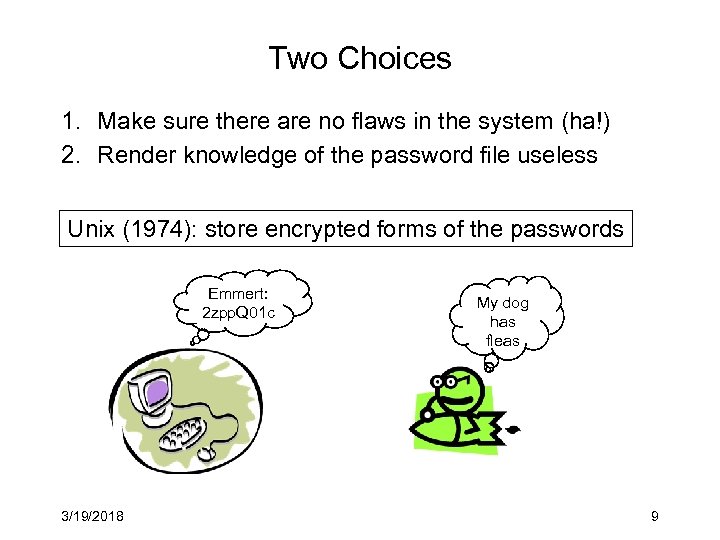 Two Choices

1. Make sure there are no flaws in the system (ha!)
2. Render knowledge of the password file useless

Unix (1974): store encrypted forms of the passwords

Emmert: 2zppQ01c

My dog has fleas

3/19/2018

9